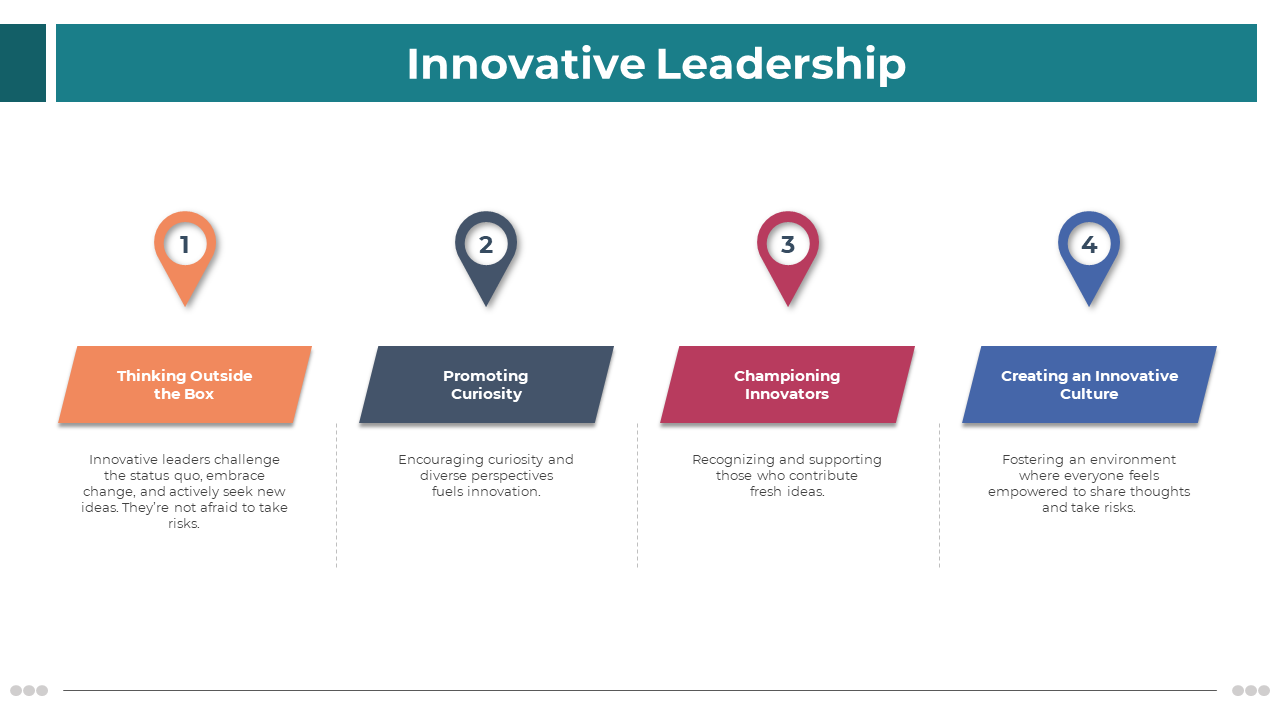 Innovative Leadership

1

Thinking Outside the Box

Innovative leaders challenge the status quo, embrace change, and actively seek new ideas. They're not afraid to take risks.

2

Promoting Curiosity

Encouraging curiosity and diverse perspectives fuels innovation.

3

Championing Innovators

Recognizing and supporting those who contribute fresh ideas.

4

Creating an Innovative Culture

Fostering an environment where everyone feels empowered to share thoughts and take risks.